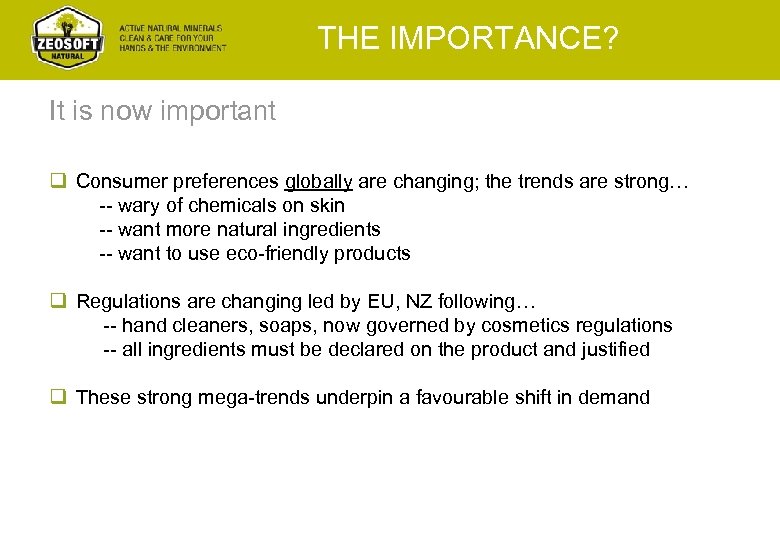 ZEOSOFT
NATURAL

ACTIVE NATURAL MINERALS
CLEAN & CARE FOR YOUR
HANDS & THE ENVIRONMENT

THE IMPORTANCE?

It is now important

❑ Consumer preferences globally are changing; the trends are strong…
-- wary of chemicals on skin
-- want more natural ingredients
-- want to use eco-friendly products

❑ Regulations are changing led by EU, NZ following…
-- hand cleaners, soaps, now governed by cosmetics regulations
-- all ingredients must be declared on the product and justified

❑ These strong mega-trends underpin a favourable shift in demand